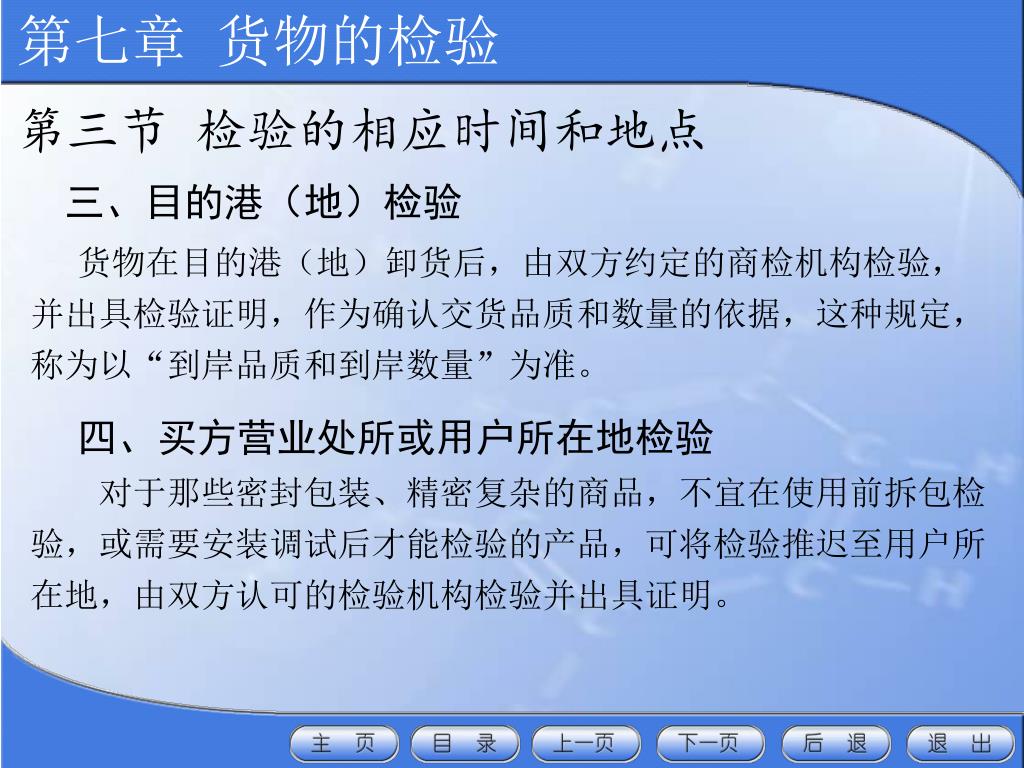 第七章 货物的检验

第三节 检验的相应时间和地点

三、目的港（地）检验

货物在目的港（地）卸货后，由双方约定的商检机构检验，并出具检验证明，作为确认交货品质和数量的依据，这种规定，称为以“到岸品质和到岸数量”为准。

四、买方营业处所或用户所在地检验

对于那些密封包装、精密复杂的商品，不宜在使用前拆包检验，或需要安装调试后才能检验的产品，可将检验推迟至用户所在地，由双方认可的检验机构检验并出具证明。

主 页　目 录　上一页　下一页　后 退　退 出